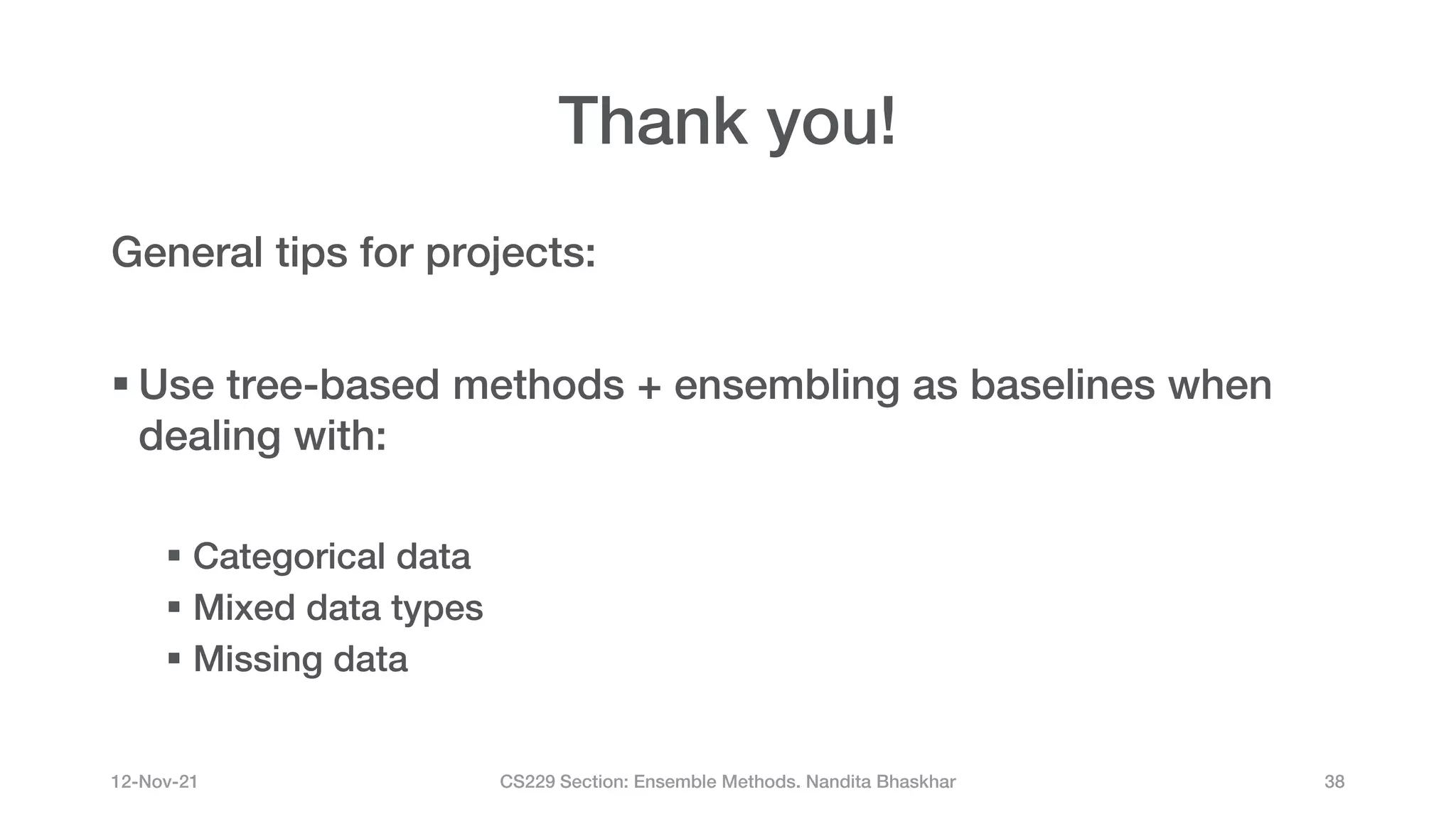 Thank you!

General tips for projects:

▪ Use tree-based methods + ensembling as baselines when dealing with:

▪ Categorical data
▪ Mixed data types
▪ Missing data

12-Nov-21

CS229 Section: Ensemble Methods. Nandita Bhaskhar

38